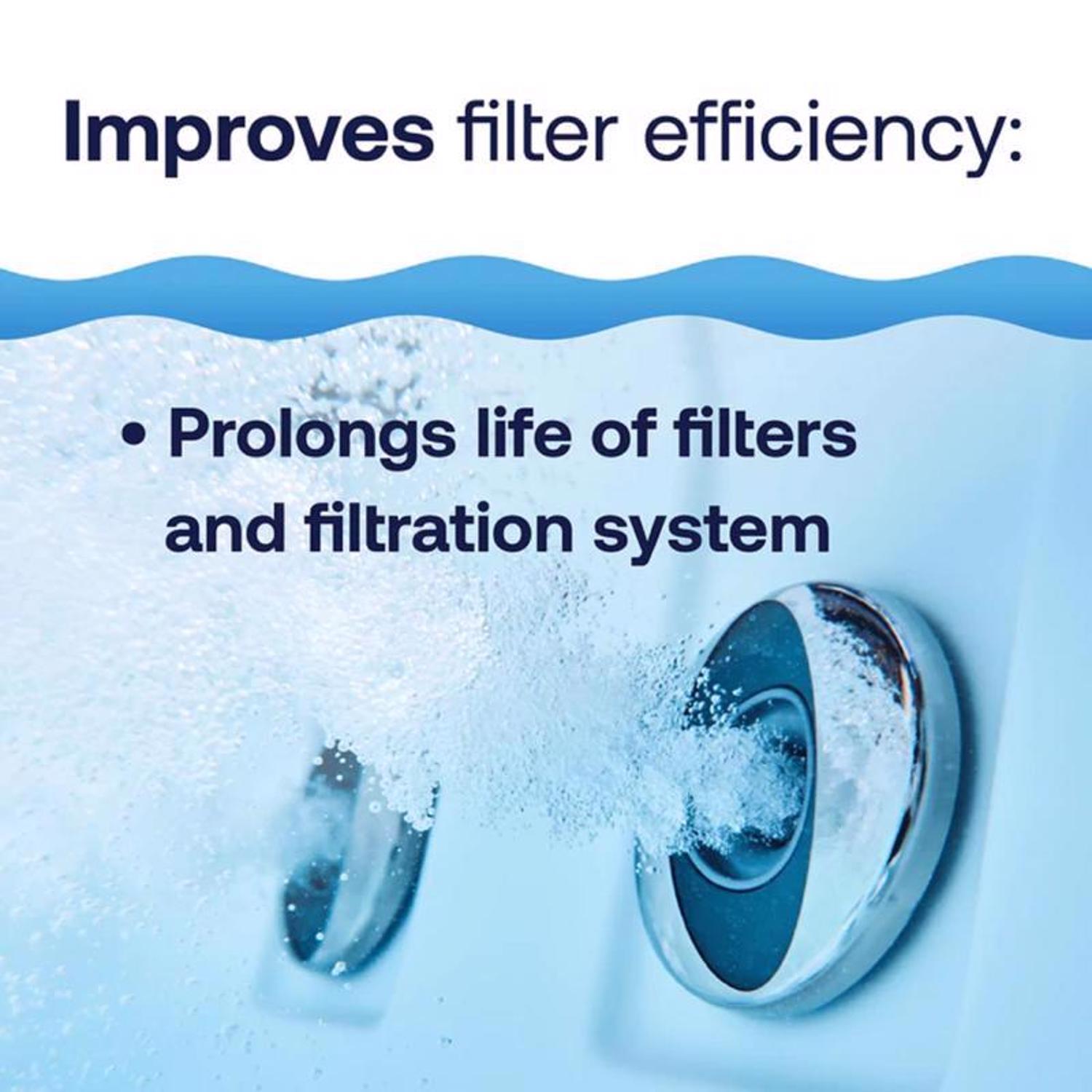 Improves filter efficiency:

• Prolongs life of filters and filtration system